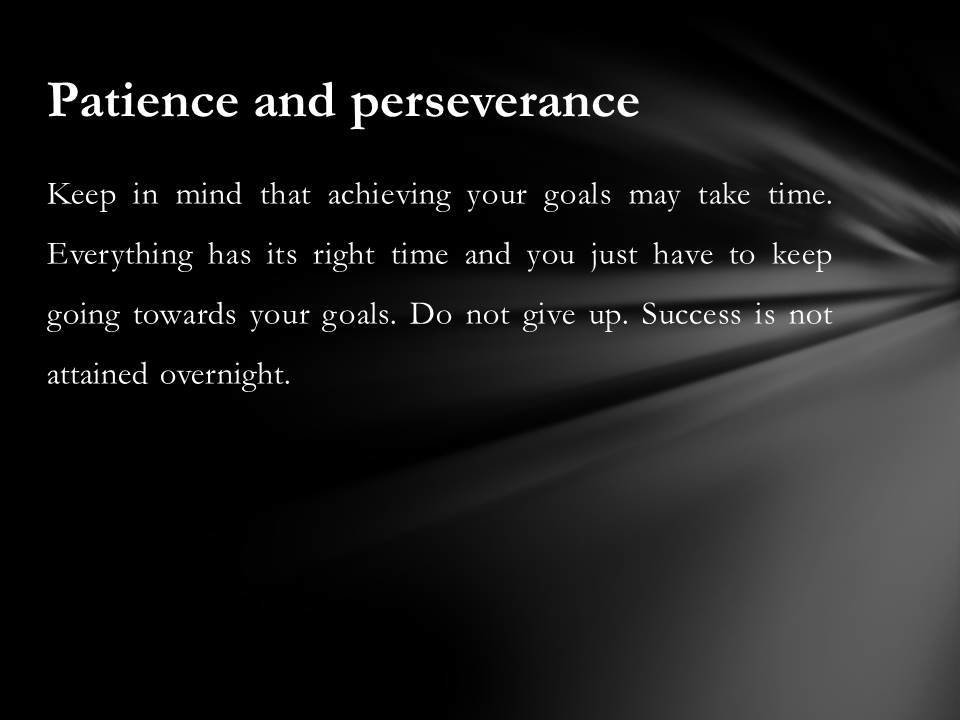 Patience and perseverance

Keep in mind that achieving your goals may take time. Everything has its right time and you just have to keep going towards your goals. Do not give up. Success is not attained overnight.